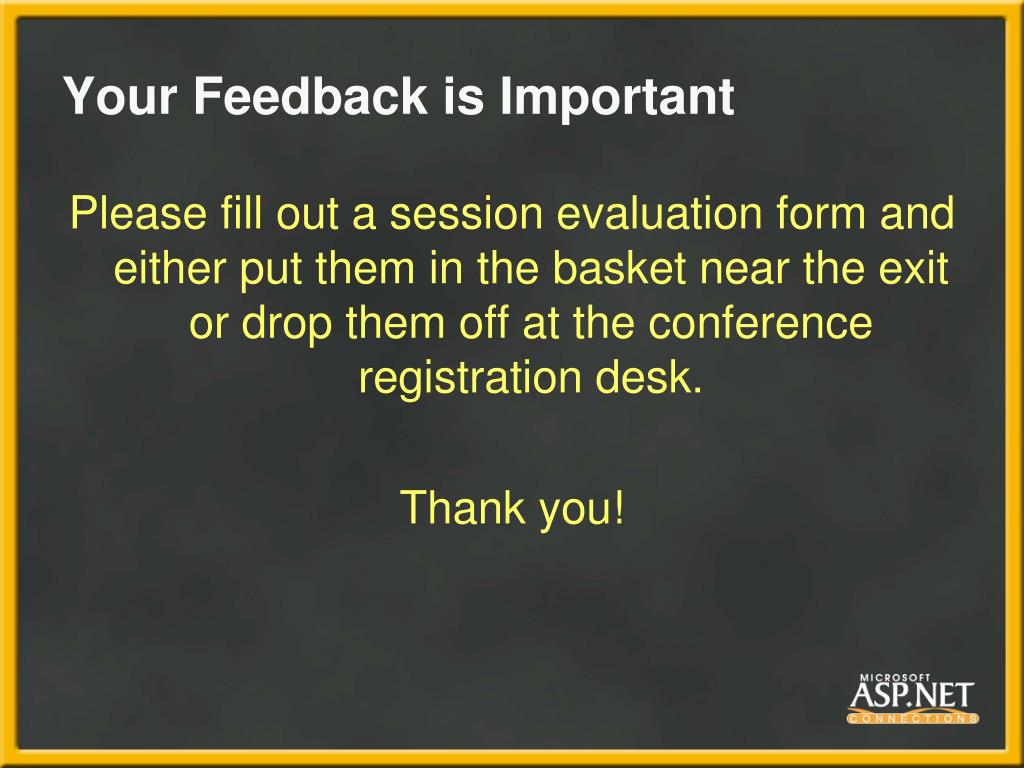 Your Feedback is Important

Please fill out a session evaluation form and either put them in the basket near the exit or drop them off at the conference registration desk.

Thank you!

MICROSOFT
ASP.NET
CONNECTIONS